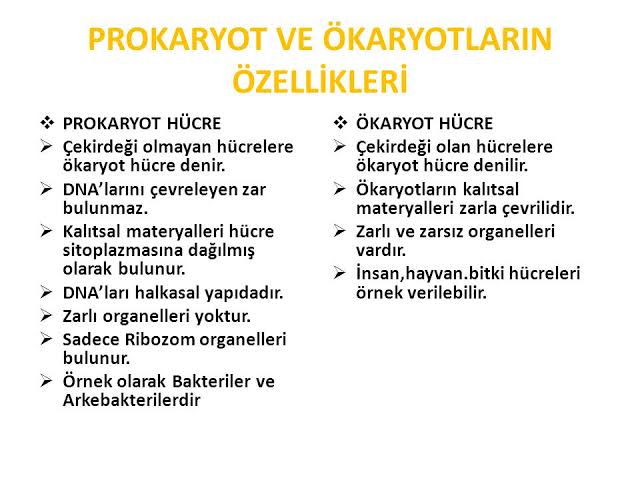 PROKARYOT VE ÖKARYOTLARIN ÖZELLİKLERİ

❖ PROKARYOT HÜCRE
➢ Çekirdeği olmayan hücrelere ökaryot hücre denir.
➢ DNA'larını çevreleyen zar bulunmaz.
➢ Kalıtsal materyalleri hücre sitoplazmasına dağılmış olarak bulunur.
➢ DNA'ları halkasal yapıdadır.
➢ Zarlı organelleri yoktur.
➢ Sadece Ribozom organelleri bulunur.
➢ Örnek olarak Bakteriler ve Arkebakterilerdir

❖ ÖKARYOT HÜCRE
➢ Çekirdeği olan hücrelere ökaryot hücre denilir.
➢ Ökaryotların kalıtsal materyalleri zarla çevrilidir.
➢ Zarlı ve zarsız organelleri vardır.
➢ İnsan,hayvan.bitki hücreleri örnek verilebilir.